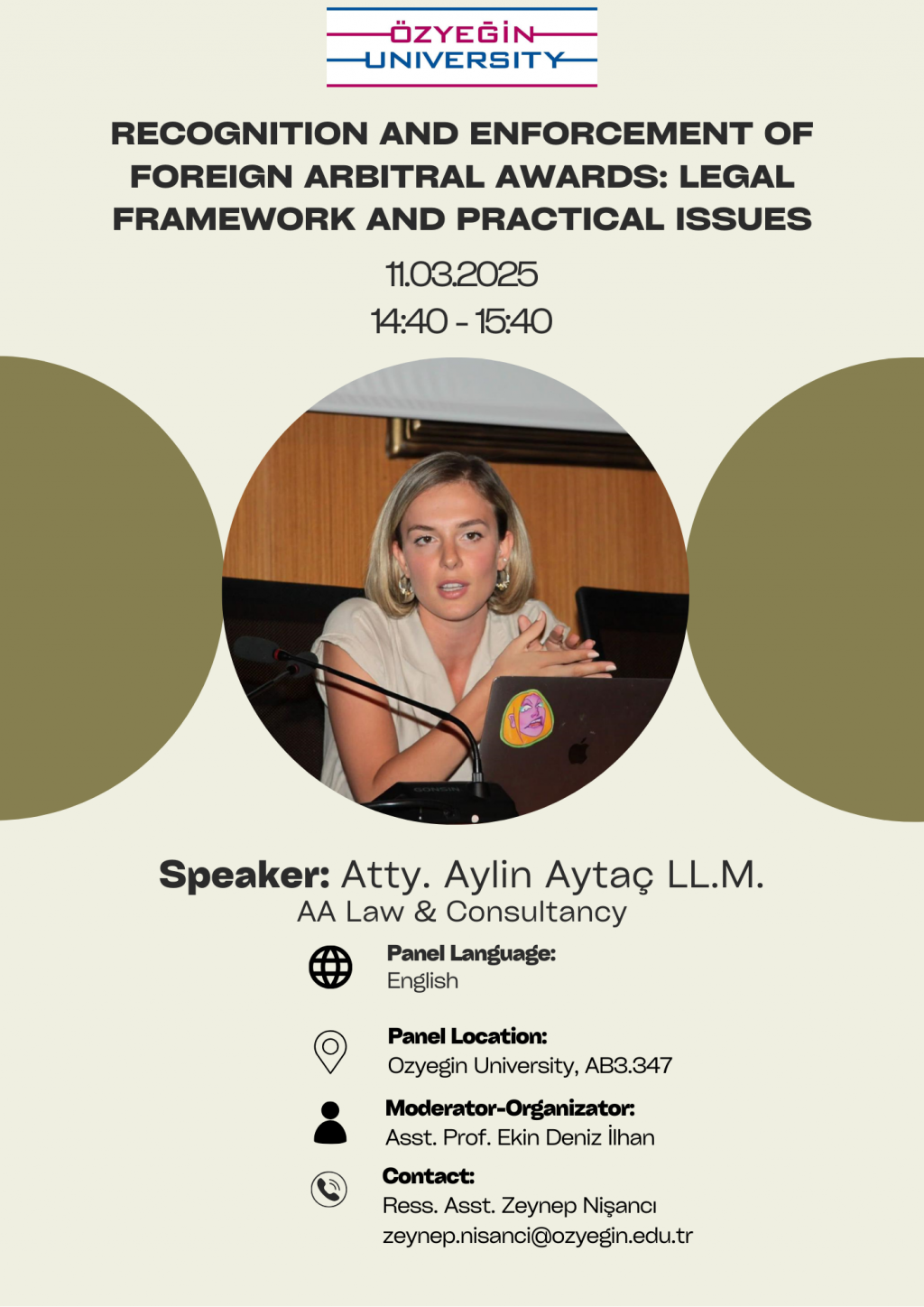 ÖZYEĞİN
UNIVERSITY

RECOGNITION AND ENFORCEMENT OF FOREIGN ARBITRAL AWARDS: LEGAL FRAMEWORK AND PRACTICAL ISSUES

11.03.2025
14:40 - 15:40

Speaker: Atty. Aylin Aytaç LL.M.
AA Law & Consultancy

Panel Language:
English

Panel Location:
Ozyegin University, AB3.347

Moderator-Organizator:
Asst. Prof. Ekin Deniz İlhan

Contact:
Ress. Asst. Zeynep Nişancı
zeynep.nisanci@ozyegin.edu.tr